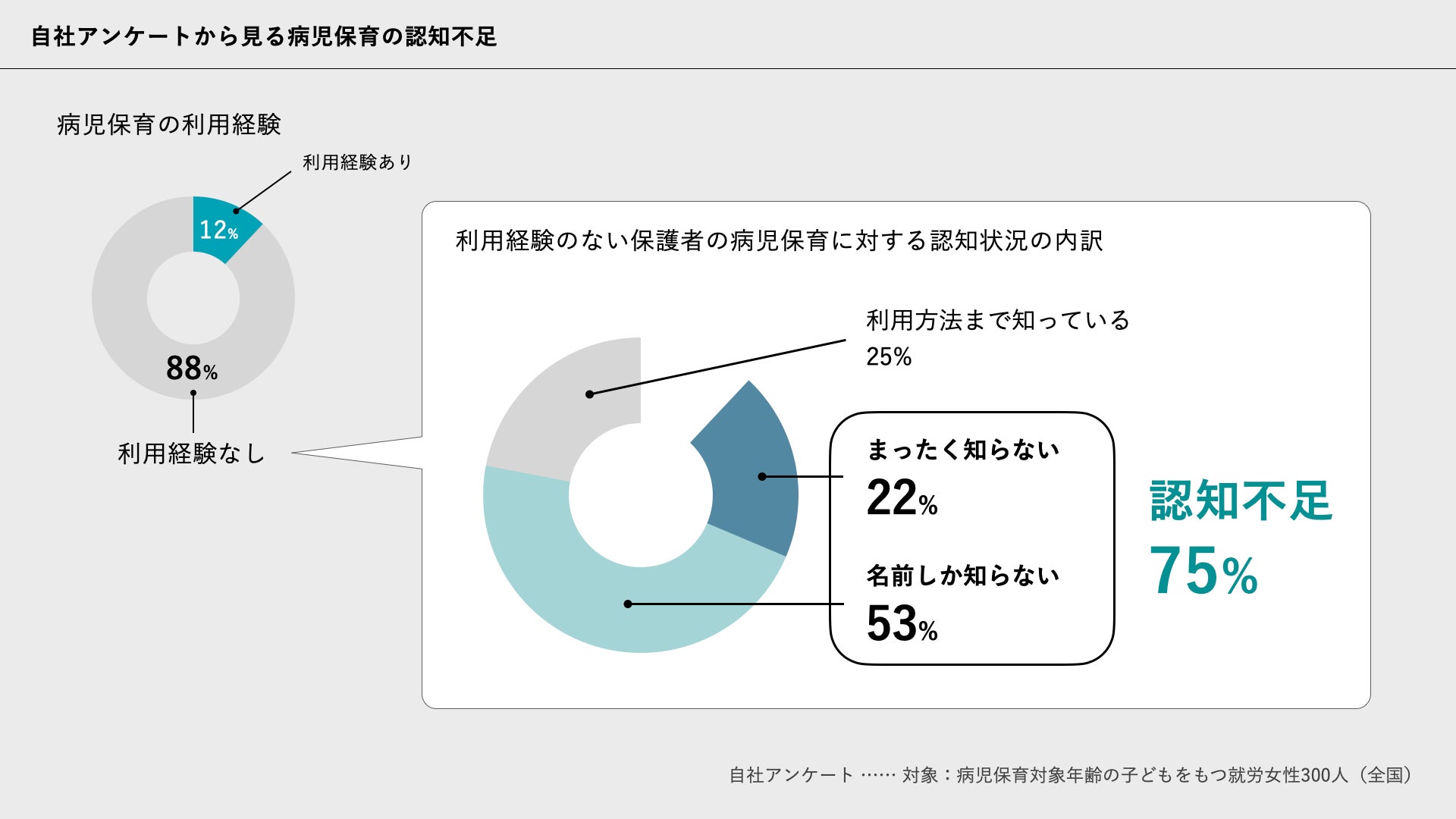 自社アンケートから見る病児保育の認知不足

病児保育の利用経験

利用経験あり

12%

88%

利用経験なし

利用経験のない保護者の病児保育に対する認知状況の内訳

利用方法まで知っている
25%

まったく知らない
22%

名前しか知らない
53%

認知不足
75%

自社アンケート …… 対象：病児保育対象年齢の子どもをもつ就労女性300人（全国）